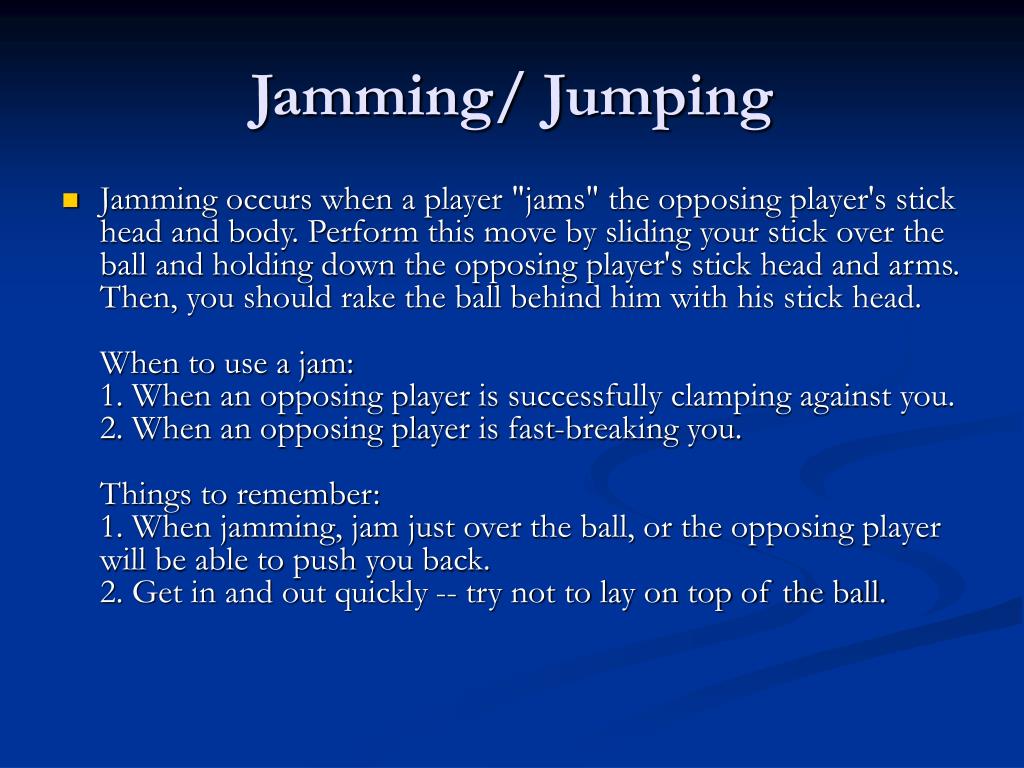 Jamming/ Jumping

Jamming occurs when a player "jams" the opposing player's stick head and body. Perform this move by sliding your stick over the ball and holding down the opposing player's stick head and arms. Then, you should rake the ball behind him with his stick head.

When to use a jam:
1. When an opposing player is successfully clamping against you.
2. When an opposing player is fast-breaking you.

Things to remember:
1. When jamming, jam just over the ball, or the opposing player will be able to push you back.
2. Get in and out quickly -- try not to lay on top of the ball.